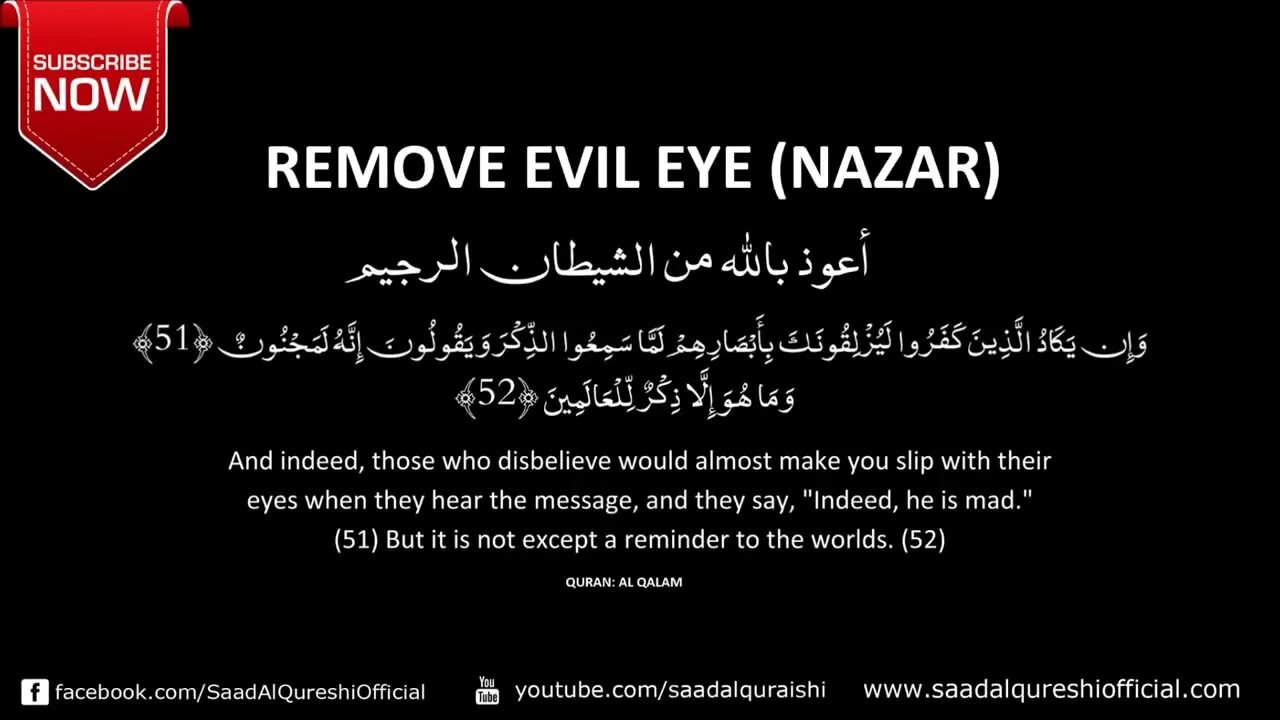 SUBSCRIBE NOW

REMOVE EVIL EYE (NAZAR)

أعوذ بالله من الشيطان الرجيم

وَإِن يَكَادُ الَّذِينَ كَفَرُوا لَيُزْلِقُونَكَ بِأَبْصَارِهِمْ لَمَّا سَمِعُوا الذِّكْرَ وَيَقُولُونَ إِنَّهُ لَمَجْنُونٌ ﴿51﴾ وَمَا هُوَ إِلَّا ذِكْرٌ لِّلْعَالَمِينَ ﴿52﴾

And indeed, those who disbelieve would almost make you slip with their eyes when they hear the message, and they say, "Indeed, he is mad." (51) But it is not except a reminder to the worlds. (52)

QURAN: AL QALAM

facebook.com/SaadAlQureshiOfficial

You Tube youtube.com/saadalquraishi

www.saadalqureshiofficial.com